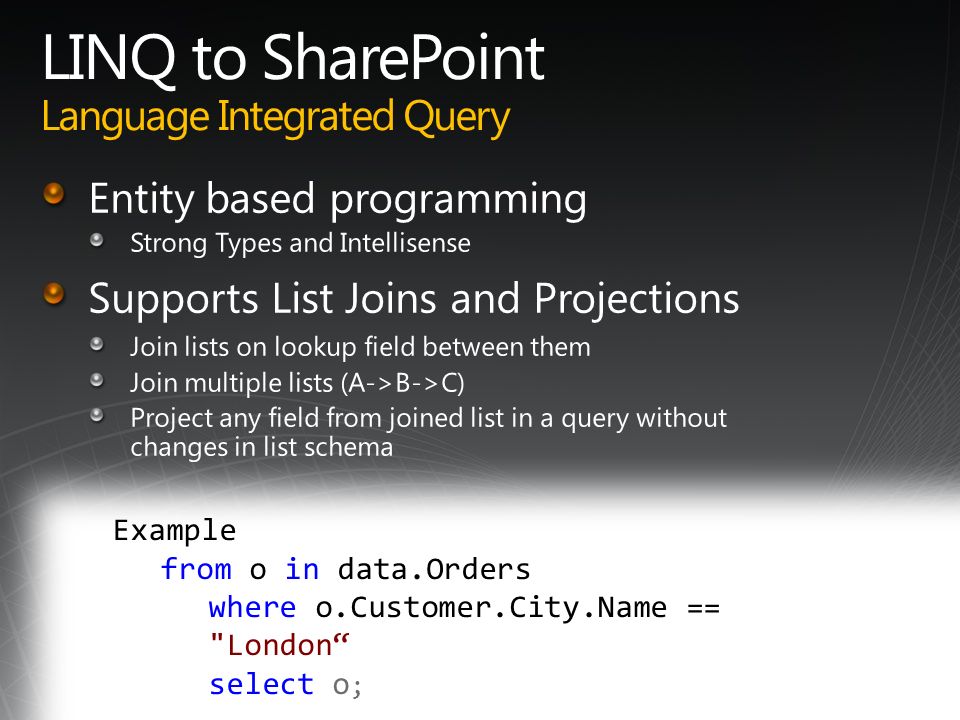 LINQ to SharePoint
Language Integrated Query

Entity based programming
Strong Types and Intellisense

Supports List Joins and Projections
Join lists on lookup field between them
Join multiple lists (A->B->C)
Project any field from joined list in a query without changes in list schema

Example
from o in data.Orders
where o.Customer.City.Name ==
"London“
select o;